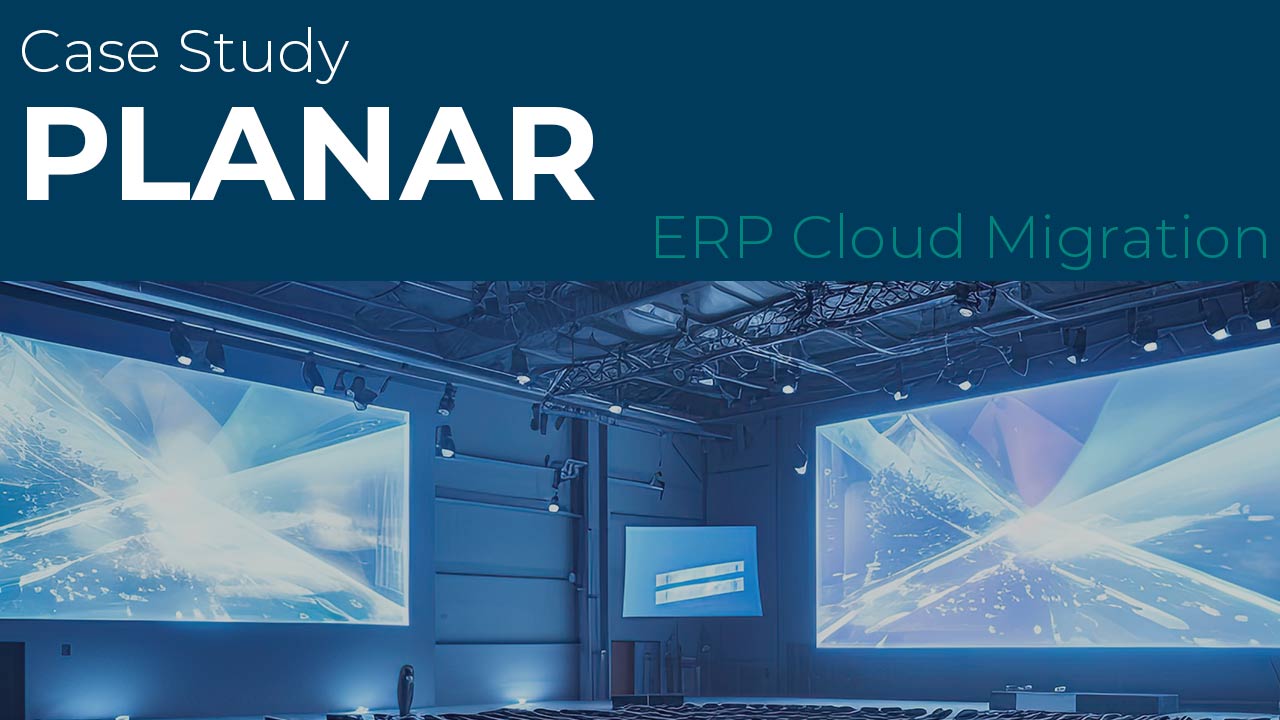 Case Study
PLANAR
ERP Cloud Migration